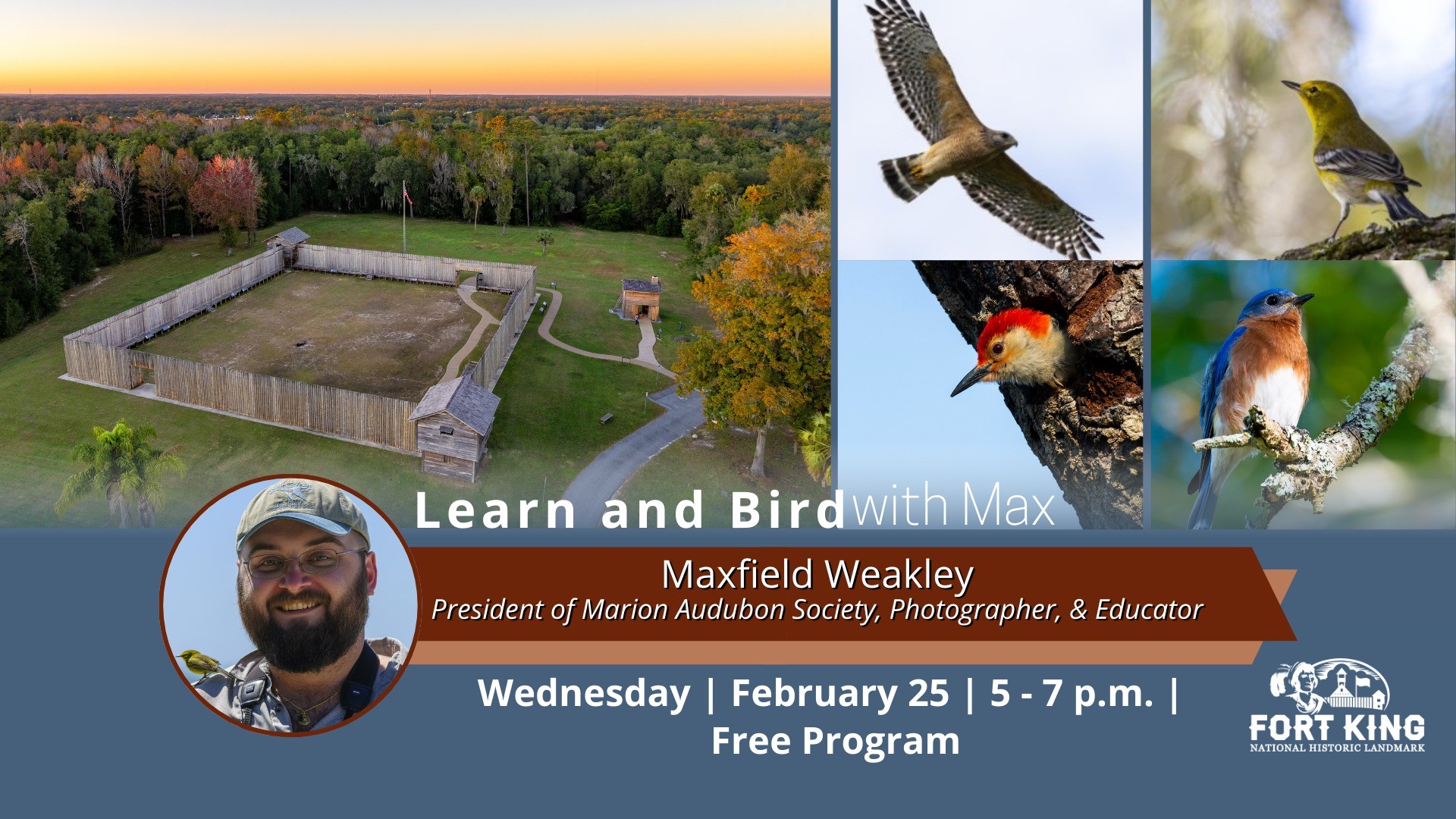 Learn and Bird with Max

Maxfield Weakley
President of Marion Audubon Society, Photographer, & Educator

Wednesday | February 25 | 5 - 7 p.m. |
Free Program

FORT KING
NATIONAL HISTORIC LANDMARK